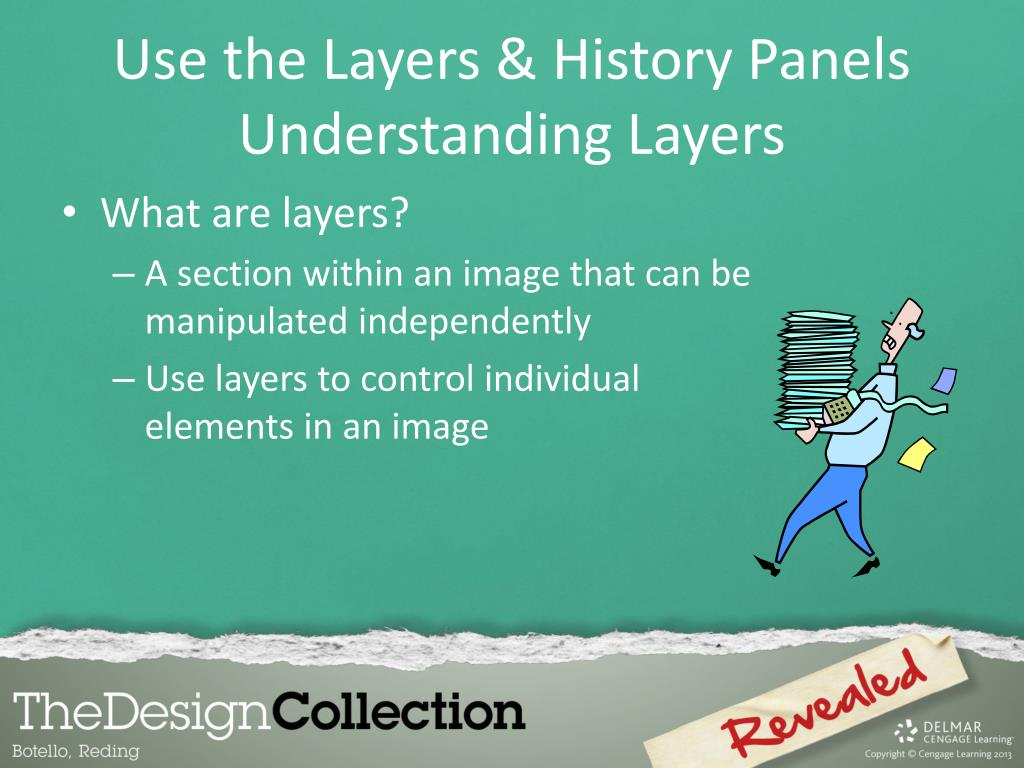 Use the Layers & History Panels
Understanding Layers

• What are layers?
– A section within an image that can be manipulated independently
– Use layers to control individual elements in an image

TheDesignCollection
Botello, Reding

Revealed

DELMAR CENGAGE Learning
Copyright © Cengage Learning 2013